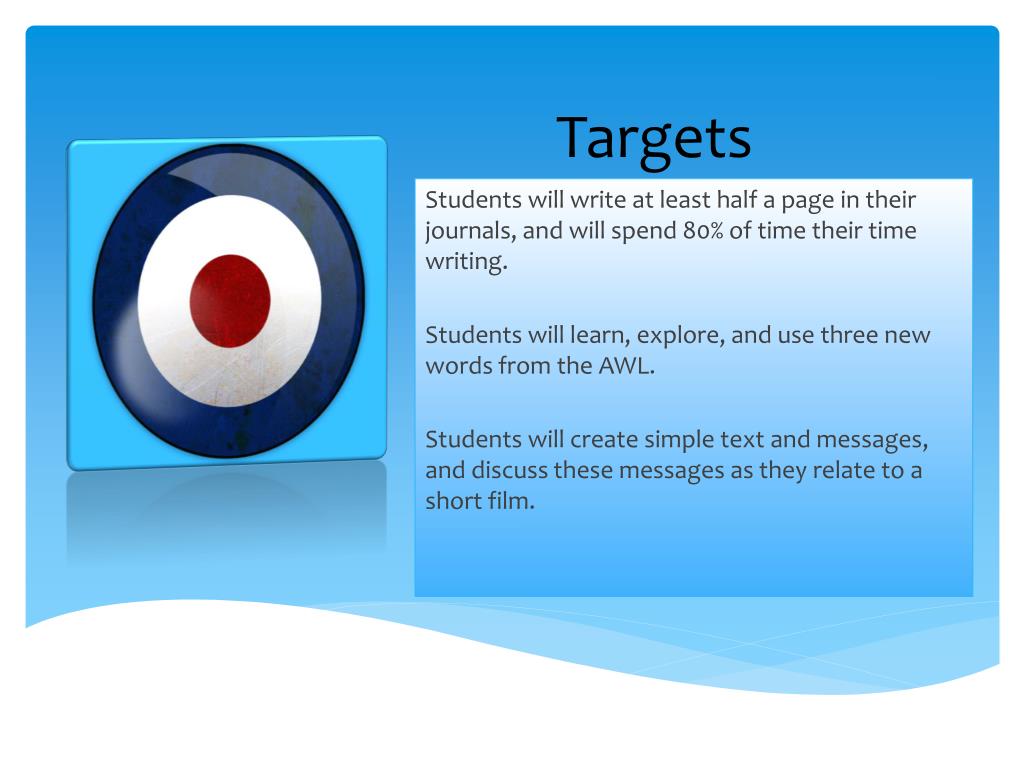 Targets

Students will write at least half a page in their journals, and will spend 80% of time their time writing.

Students will learn, explore, and use three new words from the AWL.

Students will create simple text and messages, and discuss these messages as they relate to a short film.